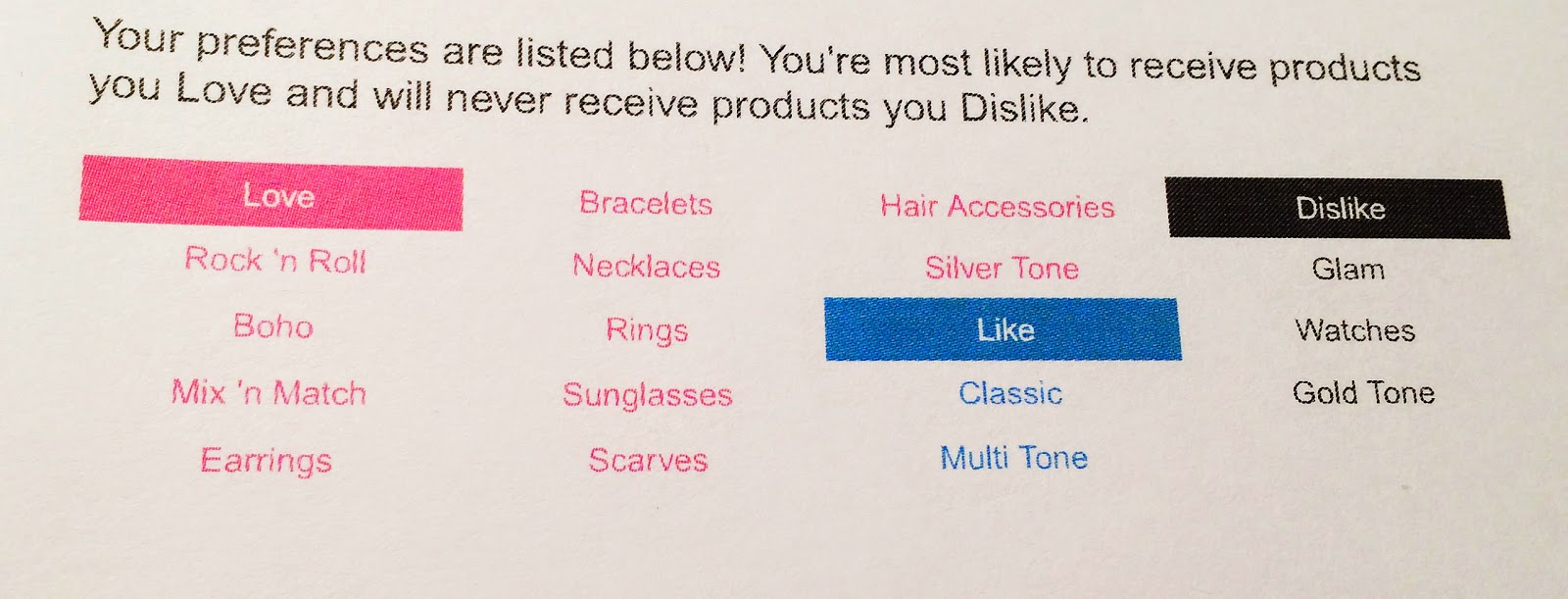 Your preferences are listed below! You're most likely to receive products you Love and will never receive products you Dislike.

Love
Rock 'n Roll
Boho
Mix 'n Match
Earrings

Bracelets
Necklaces
Rings
Sunglasses
Scarves

Hair Accessories
Silver Tone

Like
Classic
Multi Tone

Dislike
Glam
Watches
Gold Tone